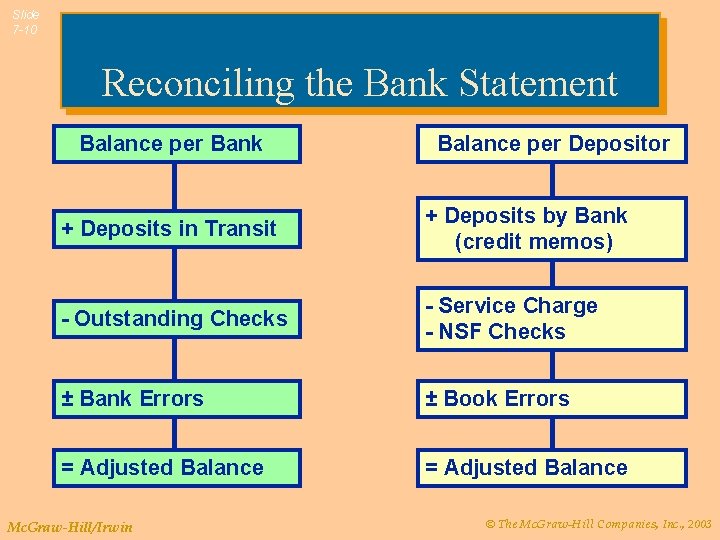 Slide 7-10

Reconciling the Bank Statement

Balance per Bank

+ Deposits in Transit

- Outstanding Checks

± Bank Errors

= Adjusted Balance

Balance per Depositor

+ Deposits by Bank (credit memos)

- Service Charge
- NSF Checks

± Book Errors

= Adjusted Balance

McGraw-Hill/Irwin

© The McGraw-Hill Companies, Inc., 2003